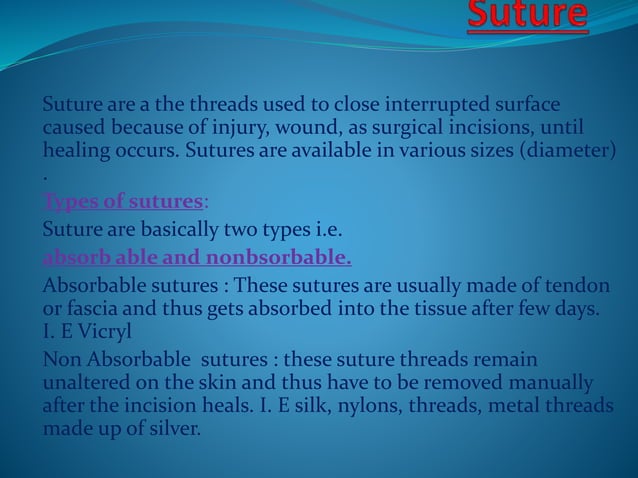 Suture

Suture are a the threads used to close interrupted surface caused because of injury, wound, as surgical incisions, until healing occurs. Sutures are available in various sizes (diameter) .

Types of sutures:

Suture are basically two types i.e.

absorb able and nonbsorbable.

Absorbable sutures : These sutures are usually made of tendon or fascia and thus gets absorbed into the tissue after few days. I. E Vicryl

Non Absorbable sutures : these suture threads remain unaltered on the skin and thus have to be removed manually after the incision heals. I. E silk, nylons, threads, metal threads made up of silver.